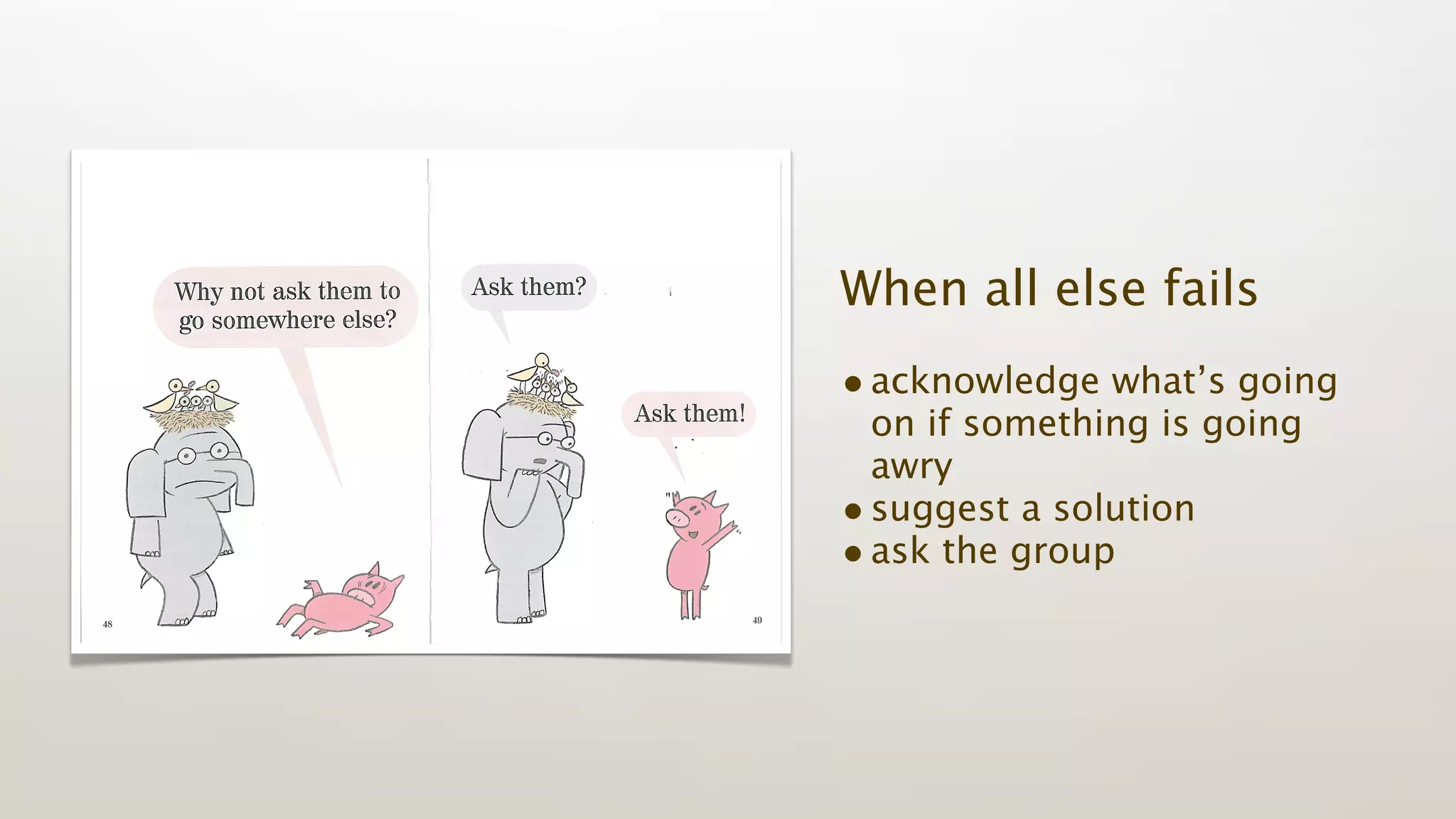 Why not ask them to go somewhere else?

48

Ask them?

Ask them!

49

When all else fails

• acknowledge what's going on if something is going awry
• suggest a solution
• ask the group